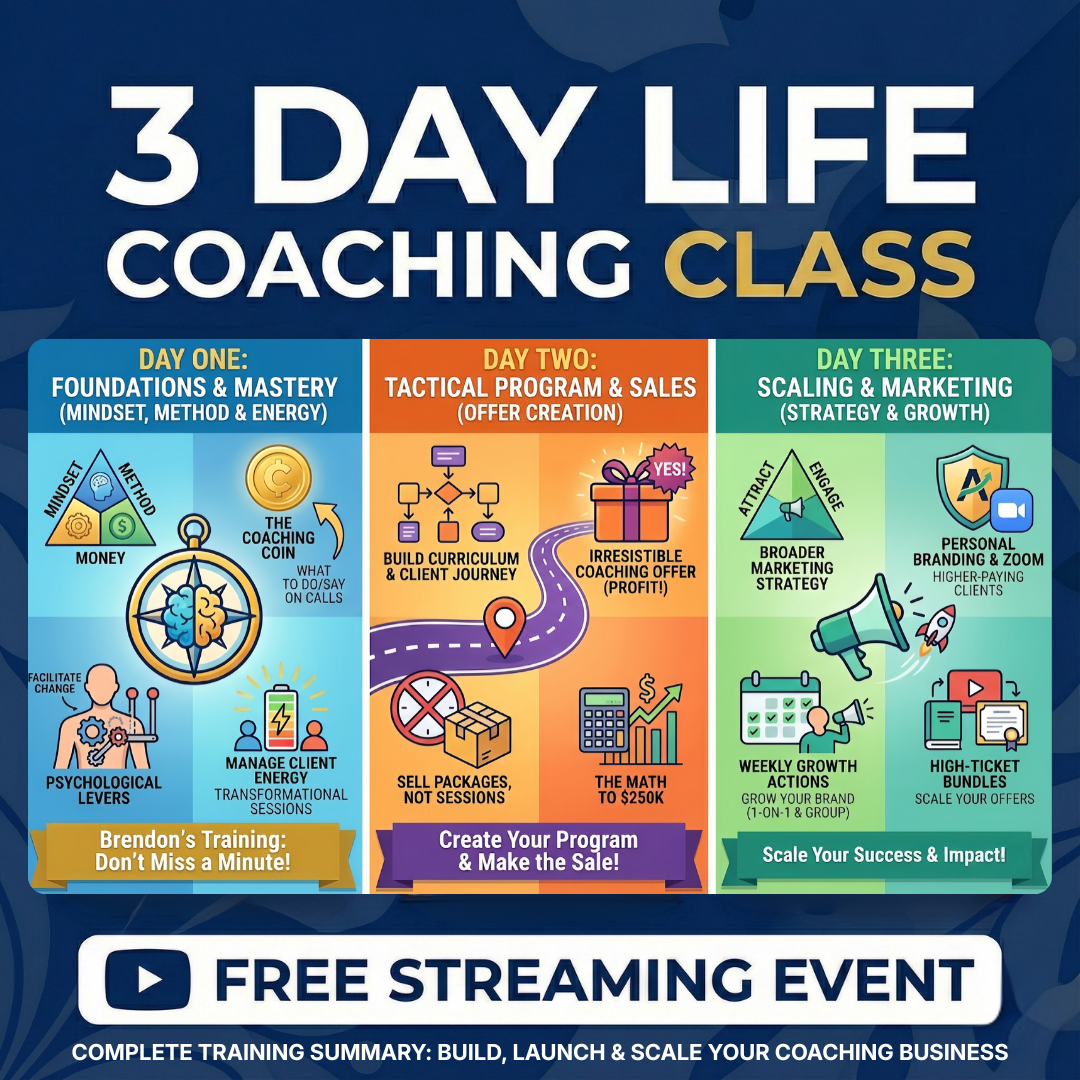 3 DAY LIFE COACHING CLASS

DAY ONE:
FOUNDATIONS & MASTERY
(MINDSET, METHOD & ENERGY)

MINDSET
METHOD
MONEY

THE COACHING COIN
WHAT TO DO/SAY ON CALLS

FACILITATE CHANGE
PSYCHOLOGICAL LEVERS

MANAGE CLIENT ENERGY
TRANSFORMATIONAL SESSIONS

Brendon's Training: Don't Miss a Minute!

DAY TWO:
TACTICAL PROGRAM & SALES
(OFFER CREATION)

BUILD CURRICULUM & CLIENT JOURNEY

YES!
IRRESISTIBLE COACHING OFFER (PROFIT!)

SELL PACKAGES, NOT SESSIONS

THE MATH TO $250K

Create Your Program & Make the Sale!

DAY THREE:
SCALING & MARKETING
(STRATEGY & GROWTH)

ATTRACT
ENGAGE
BROADER MARKETING STRATEGY

PERSONAL BRANDING & ZOOM
HIGHER-PAYING CLIENTS

WEEKLY GROWTH ACTIONS
GROW YOUR BRAND (1-ON-1 & GROUP)

HIGH-TICKET BUNDLES
SCALE YOUR OFFERS

Scale Your Success & Impact!

FREE STREAMING EVENT

COMPLETE TRAINING SUMMARY: BUILD, LAUNCH & SCALE YOUR COACHING BUSINESS